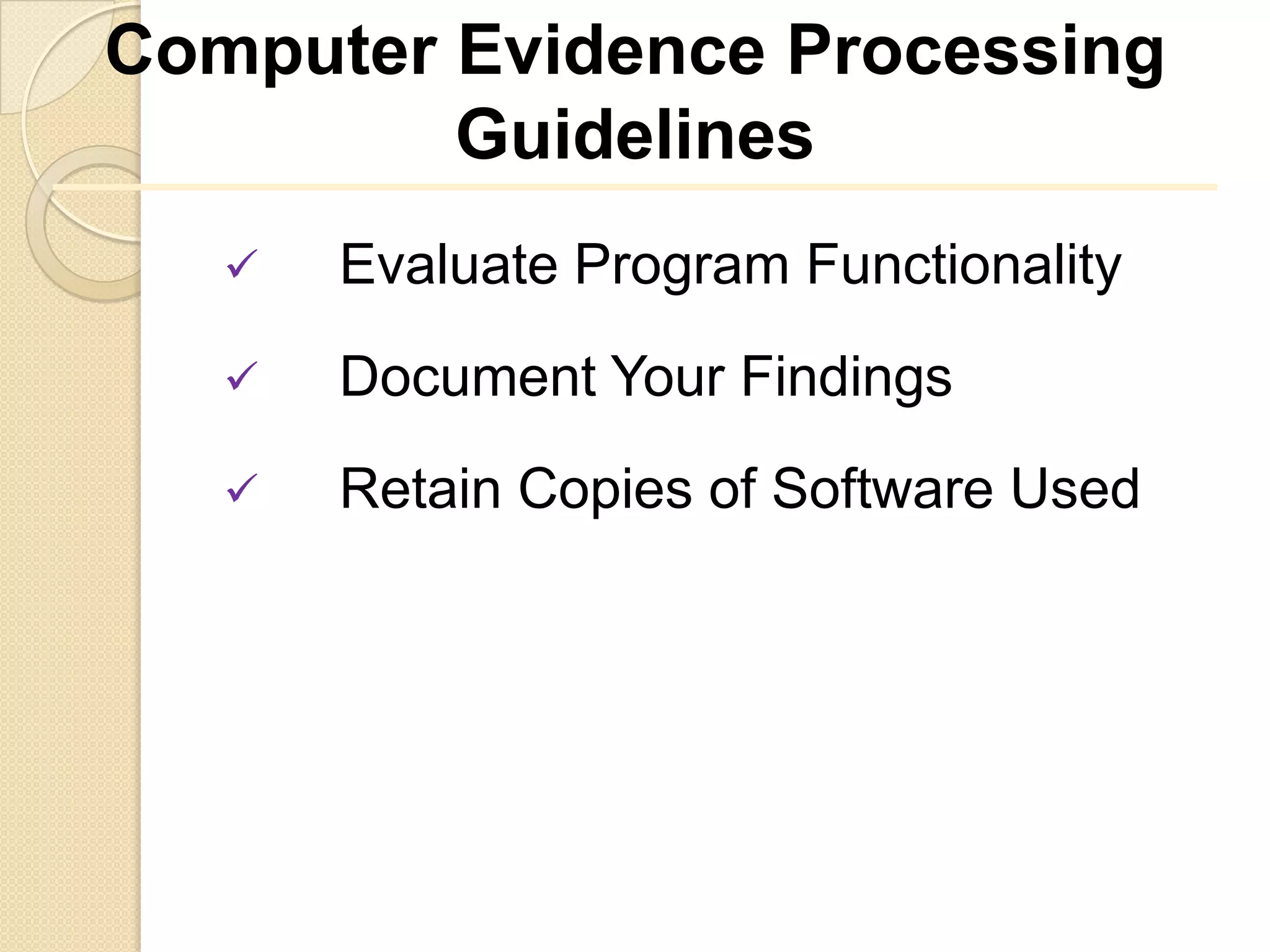 Computer Evidence Processing Guidelines

✓ Evaluate Program Functionality

✓ Document Your Findings

✓ Retain Copies of Software Used